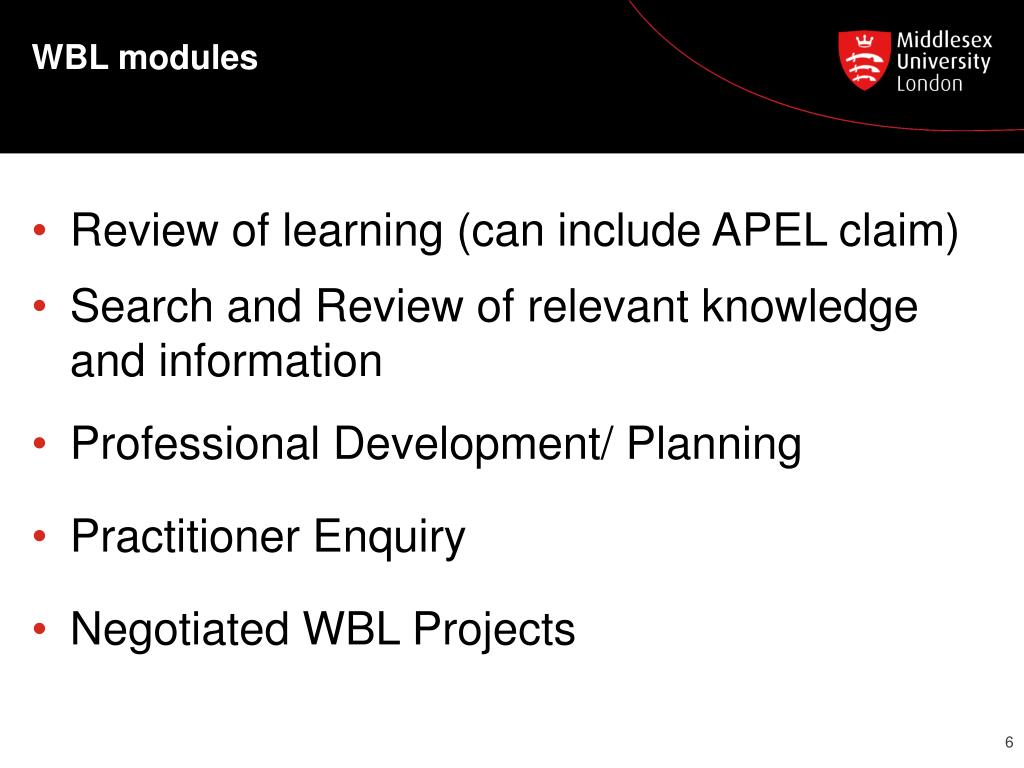 WBL modules

Middlesex University London

• Review of learning (can include APEL claim)

• Search and Review of relevant knowledge and information

• Professional Development/ Planning

• Practitioner Enquiry

• Negotiated WBL Projects

6